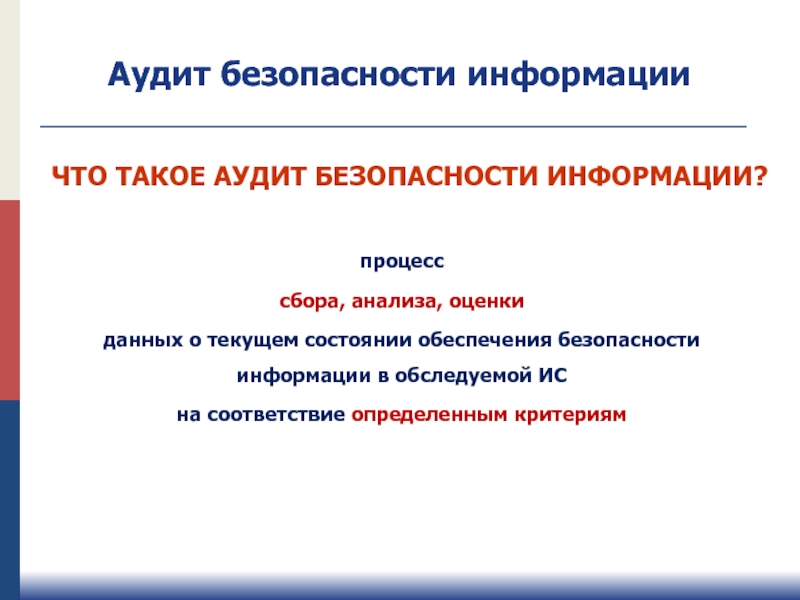 Аудит безопасности информации

ЧТО ТАКОЕ АУДИТ БЕЗОПАСНОСТИ ИНФОРМАЦИИ?

процесс

сбора, анализа, оценки

данных о текущем состоянии обеспечения безопасности информации в обследуемой ИС

на соответствие определенным критериям